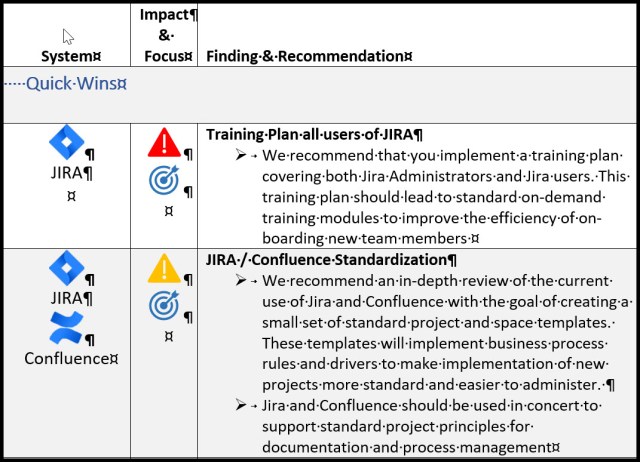 | System¤ | Impact¶ &· Focus¤ | Finding·&·Recommendation¤ |
|---|---|---|
| ·····Quick·Wins¤ | | |
| ¶ JIRA¶ ¤ | ¶ ¶ ¤ | **Training·Plan·all·users·of·JIRA¶** ➢ → We·recommend·that·you·implement·a·training·plan·covering·both·Jira·Administrators·and·Jira·users.·This·training·plan·should·lead·to·standard·on-demand·training·modules·to·improve·the·efficiency·of·on-boarding·new·team·members·¤ |
| ¶ JIRA¶ ¶ Confluence¤ | ¶ ¶ ¤ | **JIRA·/·Confluence·Standardization¶** ➢ → We·recommend·an·in-depth·review·of·the·current·use·of·Jira·and·Confluence·with·the·goal·of·creating·a·small·set·of·standard·project·and·space·templates.·These·templates·will·implement·business·process·rules·and·drivers·to·make·implementation·of·new·projects·more·standard·and·easier·to·administer.·¶ ➢ → Jira·and·Confluence·should·be·used·in·concert·to·support·standard·project·principles·for·documentation·and·process·management¤ |